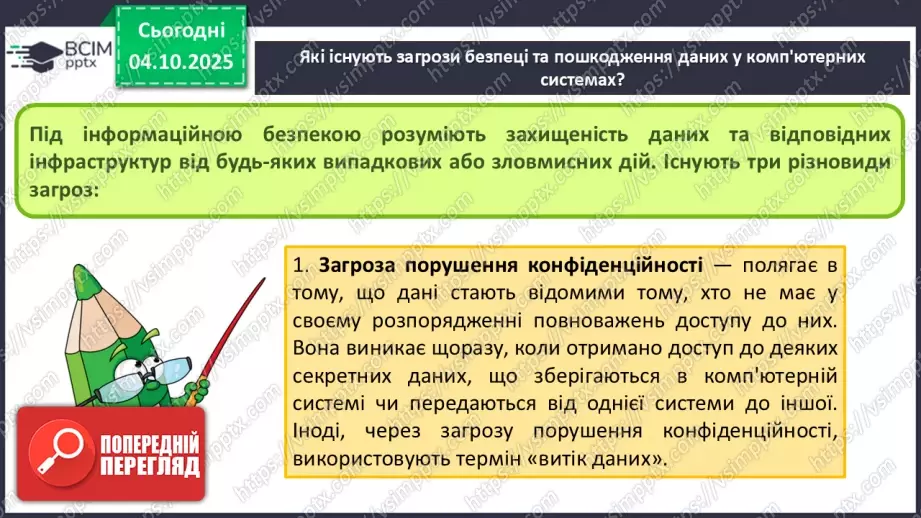 ВСІМ pptx

Сьогодні 04.10.2025

Які існують загрози безпеці та пошкодження даних у комп'ютерних системах?

Під інформаційною безпекою розуміють захищеність даних та відповідних інфраструктур від будь-яких випадкових або зловмисних дій. Існують три різновиди загроз:

1. **Загроза порушення конфіденційності** — полягає в тому, що дані стають відомими тому, хто не має у своєму розпорядженні повноважень доступу до них. Вона виникає щоразу, коли отримано доступ до деяких секретних даних, що зберігаються в комп'ютерній системі чи передаються від однієї системи до іншої. Іноді, через загрозу порушення конфіденційності, використовують термін «витік даних».

ПОПЕРЕДНІЙ ПЕРЕГЛЯД

https://vsimpptx.com